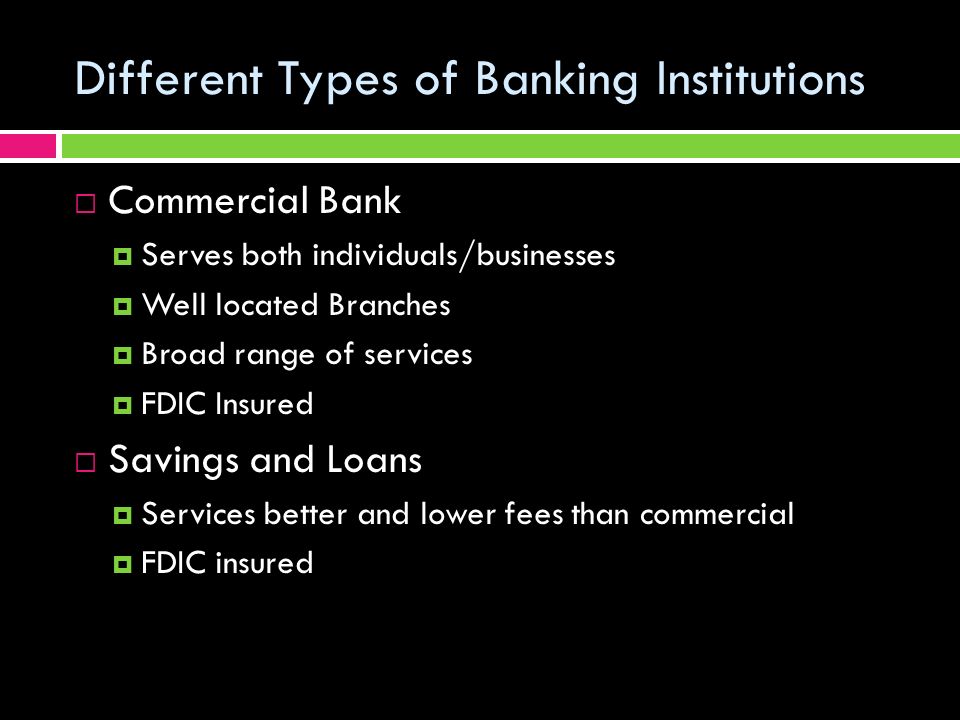 Different Types of Banking Institutions

Commercial Bank

Serves both individuals/businesses

Well located Branches

Broad range of services

FDIC Insured

Savings and Loans

Services better and lower fees than commercial

FDIC insured